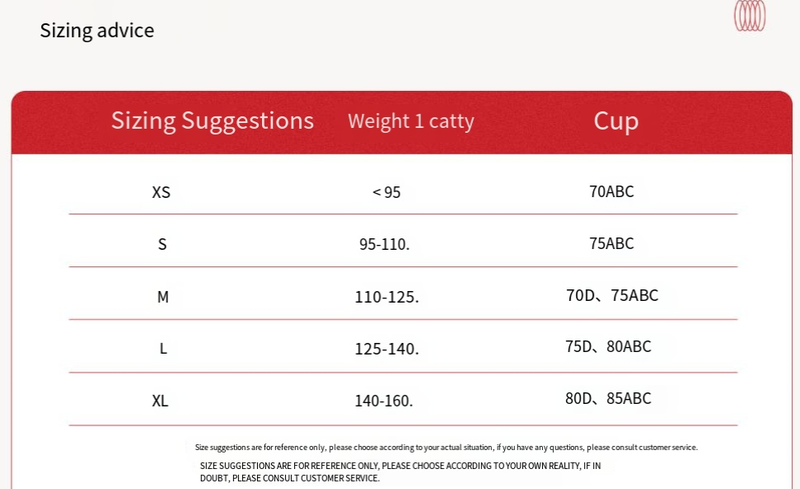 Sizing advice

| Sizing Suggestions | Weight 1 catty | Cup |
|---|---|---|
| XS | < 95 | 70ABC |
| S | 95-110. | 75ABC |
| M | 110-125. | 70D、75ABC |
| L | 125-140. | 75D、80ABC |
| XL | 140-160. | 80D、85ABC |

Size suggestions are for reference only, please choose according to your actual situation, if you have any questions, please consult customer service.

SIZE SUGGESTIONS ARE FOR REFERENCE ONLY, PLEASE CHOOSE ACCORDING TO YOUR OWN REALITY, IF IN DOUBT, PLEASE CONSULT CUSTOMER SERVICE.